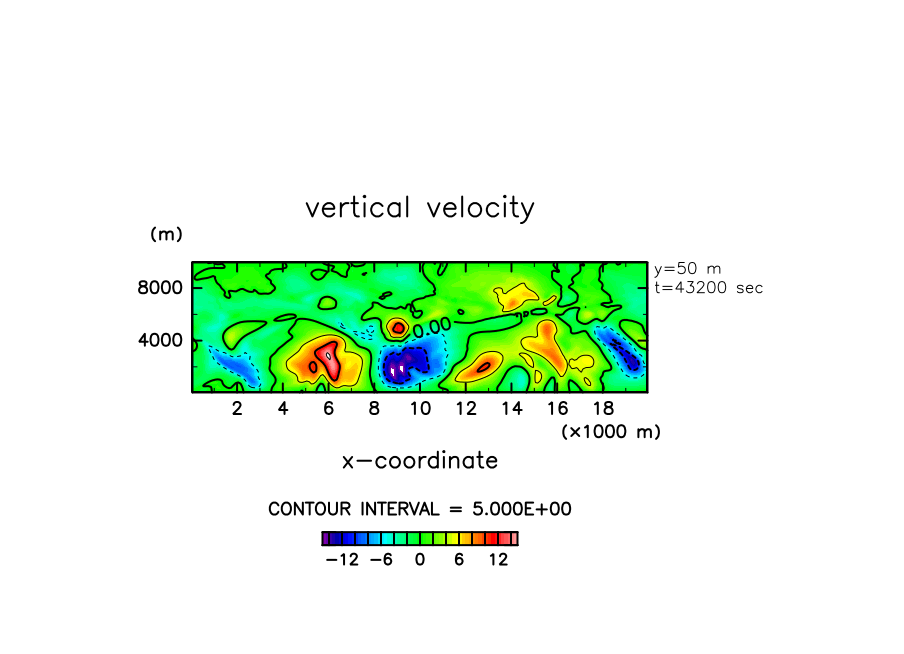 vertical velocity

(m)

8000
4000

y=50 m
t=43200 sec

0.00

2 4 6 8 10 12 14 16 18
(×1000 m)

x−coordinate

CONTOUR INTERVAL = 5.000E+00

−12 −6 0 6 12